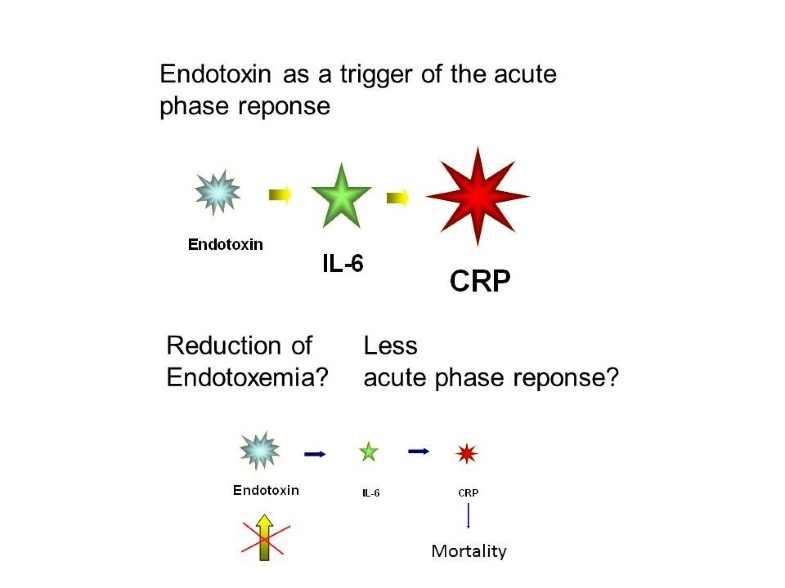 Endotoxin as a trigger of the acute phase reponse

Endotoxin

IL-6

CRP

Reduction of Endotoxemia?

Less acute phase reponse?

Endotoxin

IL-6

CRP

Mortality